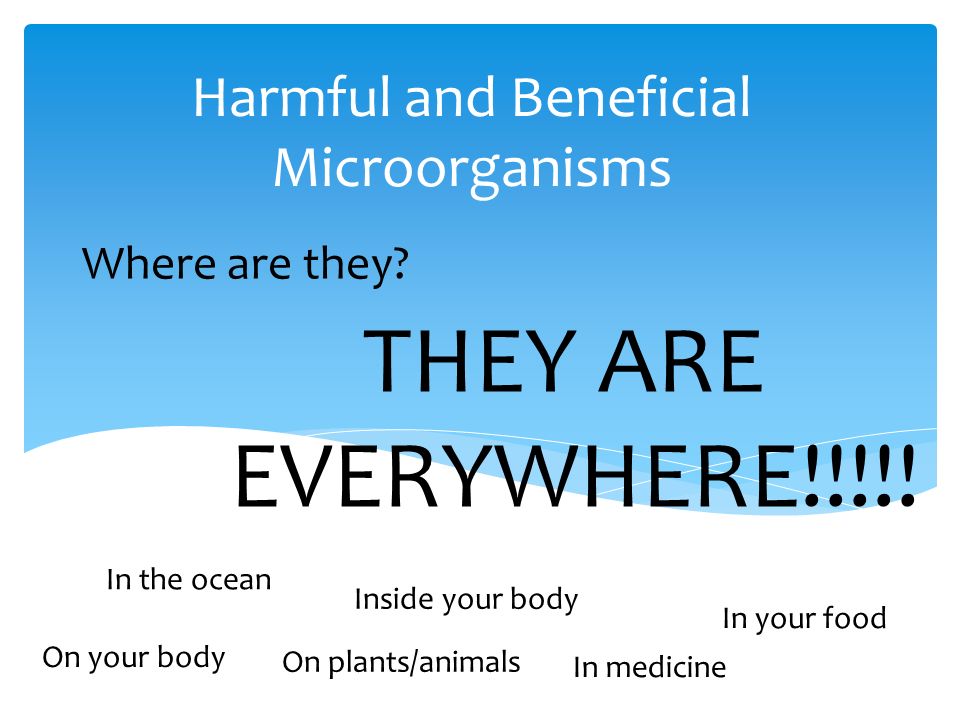 Harmful and Beneficial Microorganisms

Where are they?

THEY ARE EVERYWHERE!!!!!

In the ocean

Inside your body

In your food

On your body

On plants/animals

In medicine